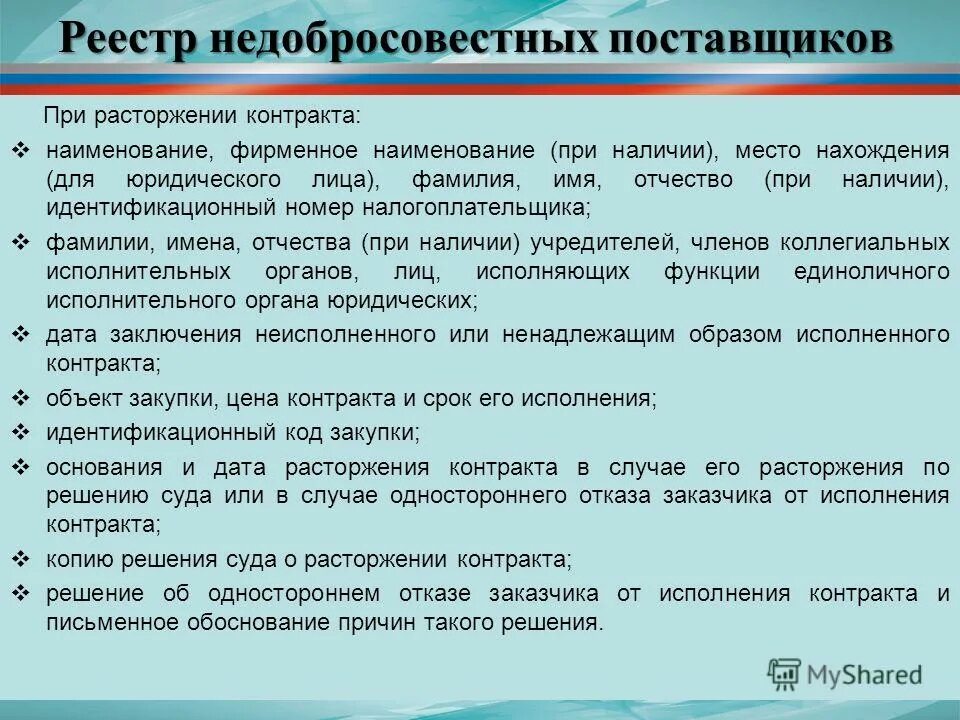 Реестр недобросовестных поставщиков

При расторжении контракта:

❖ наименование, фирменное наименование (при наличии), место нахождения (для юридического лица), фамилия, имя, отчество (при наличии), идентификационный номер налогоплательщика;

❖ фамилии, имена, отчества (при наличии) учредителей, членов коллегиальных исполнительных органов, лиц, исполняющих функции единоличного исполнительного органа юридических;

❖ дата заключения неисполненного или ненадлежащим образом исполненного контракта;

❖ объект закупки, цена контракта и срок его исполнения;

❖ идентификационный код закупки;

❖ основания и дата расторжения контракта в случае его расторжения по решению суда или в случае одностороннего отказа заказчика от исполнения контракта;

❖ копию решения суда о расторжении контракта;

❖ решение об одностороннем отказе заказчика от исполнения контракта и письменное обоснование причин такого решения.

MyShared